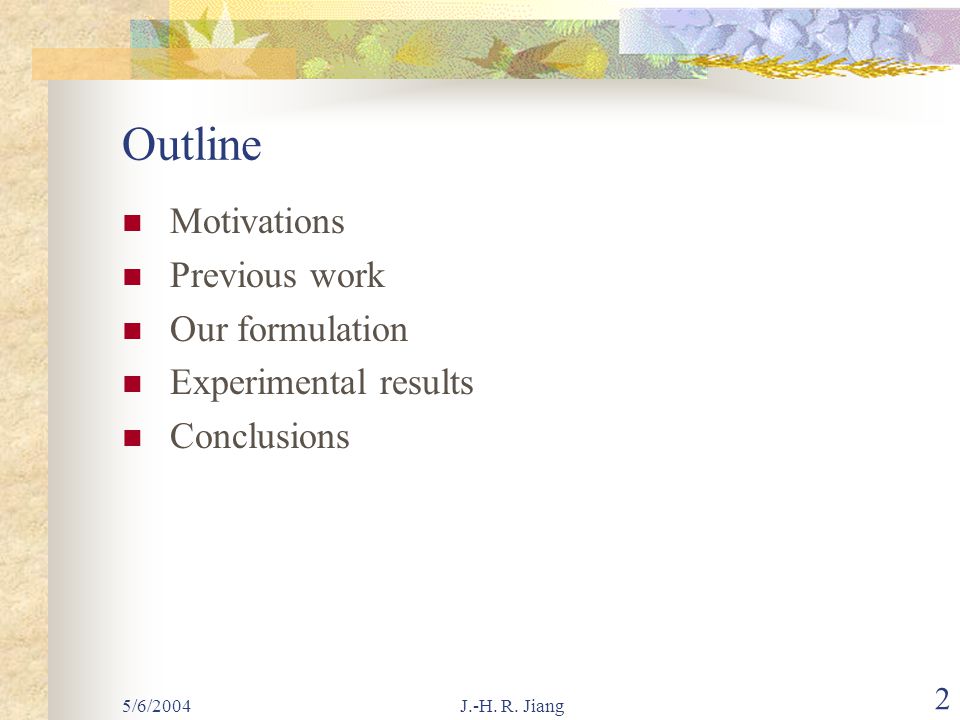 Outline

- Motivations
- Previous work
- Our formulation
- Experimental results
- Conclusions

5/6/2004 J.-H. R. Jiang 2